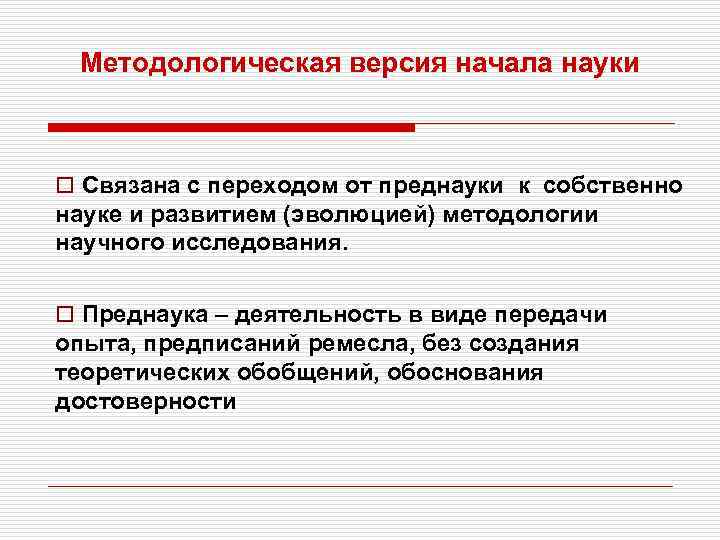 Методологическая версия начала науки

□ Связана с переходом от преднауки к собственно науке и развитием (эволюцией) методологии научного исследования.

□ Преднаука – деятельность в виде передачи опыта, предписаний ремесла, без создания теоретических обобщений, обоснования достоверности